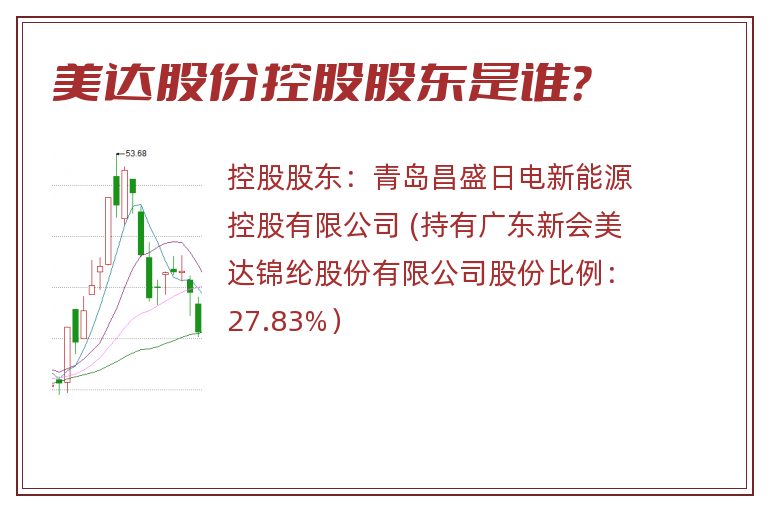 美达股份控股股东是谁?

53.68

控股股东：青岛昌盛日电新能源控股有限公司 (持有广东新会美达锦纶股份有限公司股份比例：27.83%)